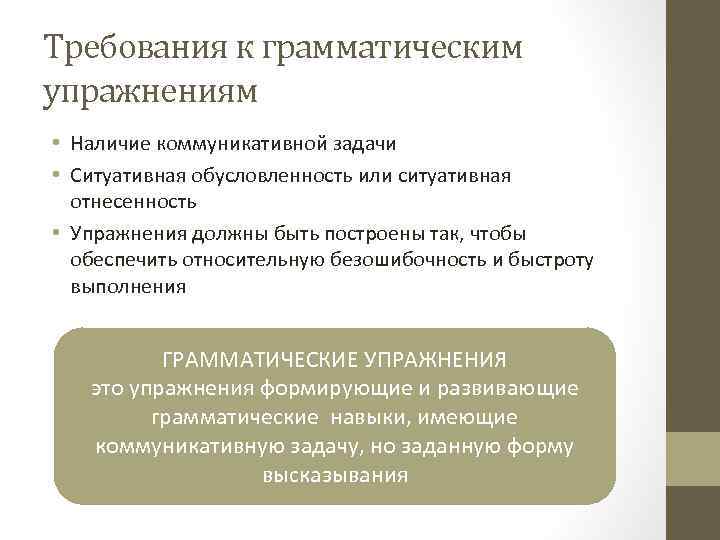 Требования к грамматическим упражнениям

• Наличие коммуникативной задачи
• Ситуативная обусловленность или ситуативная отнесенность
• Упражнения должны быть построены так, чтобы обеспечить относительную безошибочность и быстроту выполнения

ГРАММАТИЧЕСКИЕ УПРАЖНЕНИЯ
это упражнения формирующие и развивающие грамматические навыки, имеющие коммуникативную задачу, но заданную форму высказывания